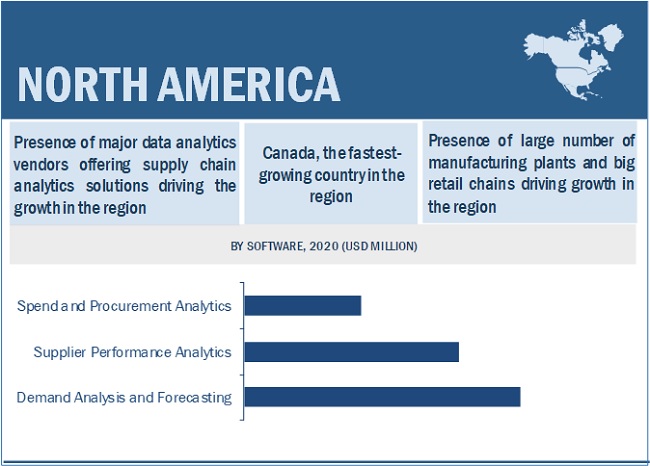 NORTH AMERICA

Presence of major data analytics vendors offering supply chain analytics solutions driving the growth in the region

Canada, the fastest-growing country in the region

Presence of large number of manufacturing plants and big retail chains driving growth in the region

BY SOFTWARE, 2020 (USD MILLION)

Spend and Procurement Analytics

Supplier Performance Analytics

Demand Analysis and Forecasting